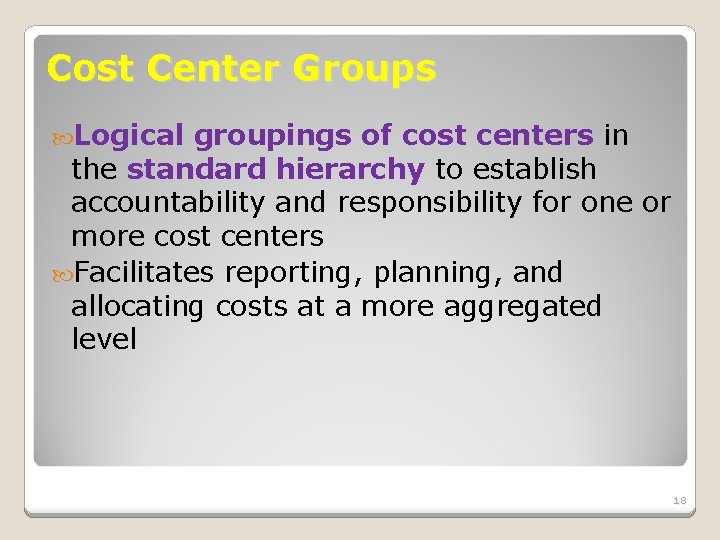 Cost Center Groups

Logical groupings of cost centers in the standard hierarchy to establish accountability and responsibility for one or more cost centers

Facilitates reporting, planning, and allocating costs at a more aggregated level

18